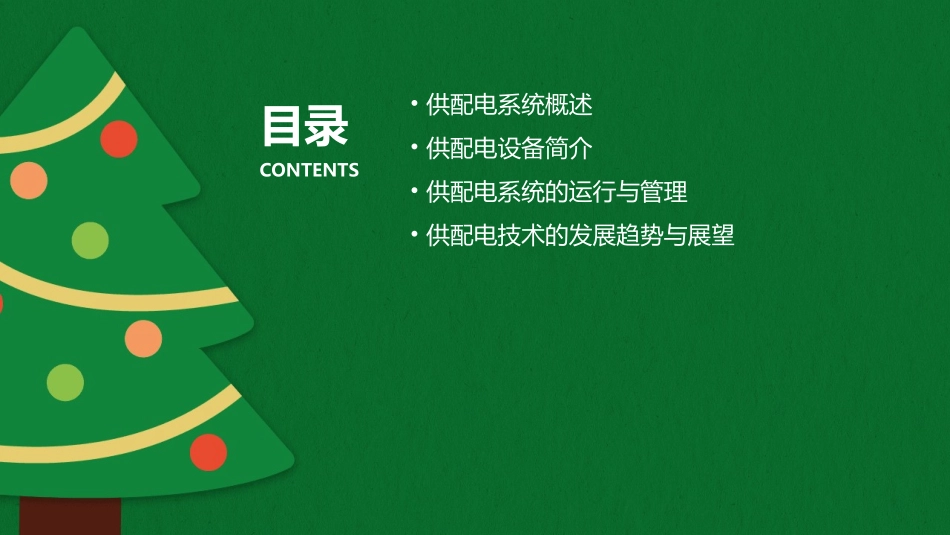 目录
CONTENTS

• 供配电系统概述
• 供配电设备简介
• 供配电系统的运行与管理
• 供配电技术的发展趋势与展望